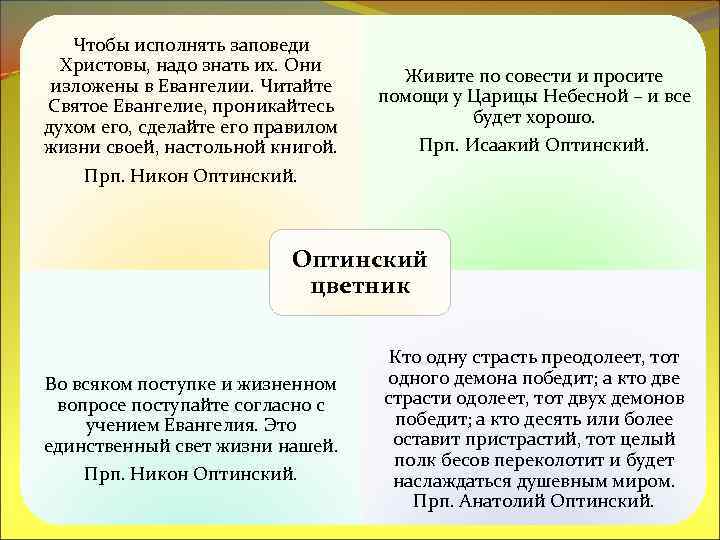 Чтобы исполнять заповеди Христовы, надо знать их. Они изложены в Евангелии. Читайте Святое Евангелие, проникайтесь духом его, сделайте его правилом жизни своей, настольной книгой.

Прп. Никон Оптинский.

Живите по совести и просите помощи у Царицы Небесной – и все будет хорошо.

Прп. Исаакий Оптинский.

Оптинский цветник

Во всяком поступке и жизненном вопросе поступайте согласно с учением Евангелия. Это единственный свет жизни нашей.

Прп. Никон Оптинский.

Кто одну страсть преодолеет, тот одного демона победит; а кто две страсти одолеет, тот двух демонов победит; а кто десять или более оставит пристрастий, тот целый полк бесов переколотит и будет наслаждаться душевным миром.
Прп. Анатолий Оптинский.